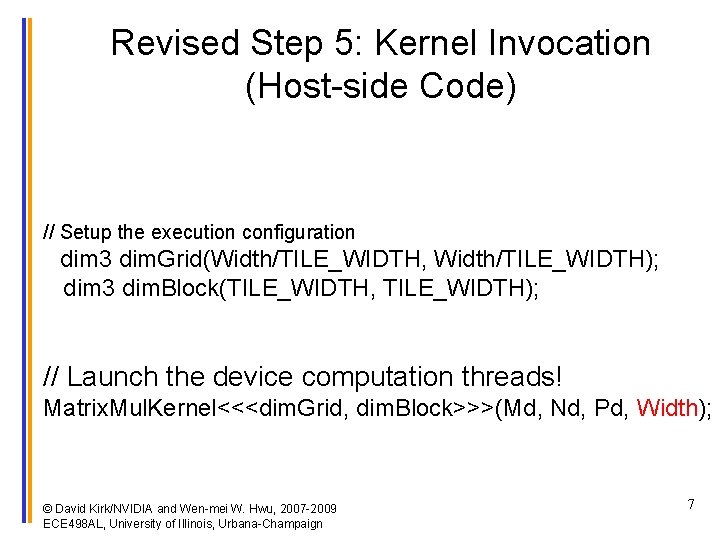 Revised Step 5: Kernel Invocation (Host-side Code)

// Setup the execution configuration
dim3 dimGrid(Width/TILE_WIDTH, Width/TILE_WIDTH);
dim3 dimBlock(TILE_WIDTH, TILE_WIDTH);

// Launch the device computation threads!
MatrixMulKernel<<<dimGrid, dimBlock>>>(Md, Nd, Pd, Width);

© David Kirk/NVIDIA and Wen-mei W. Hwu, 2007-2009
ECE498AL, University of Illinois, Urbana-Champaign

7